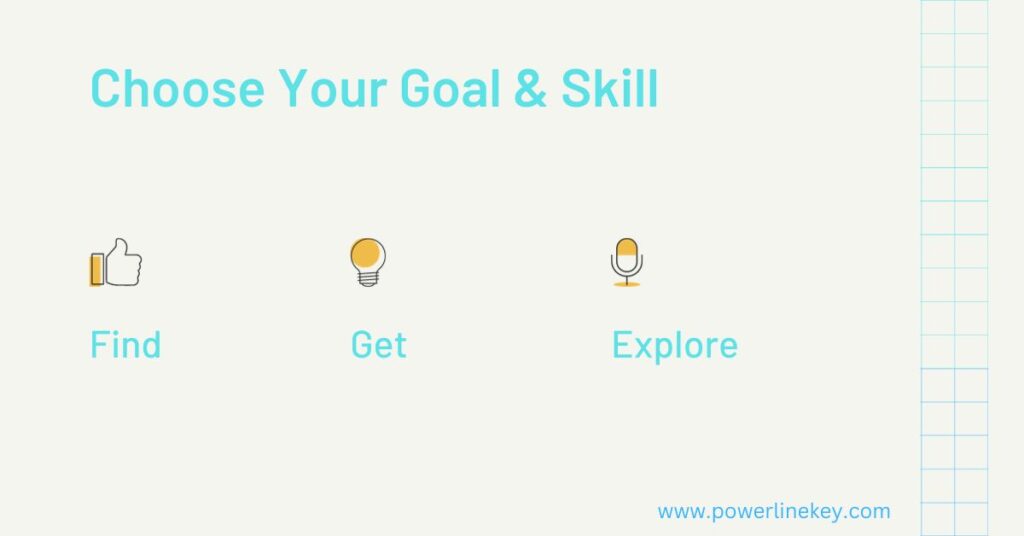 Choose Your Goal & Skill

Find

Get

Explore

www.powerlinekey.com